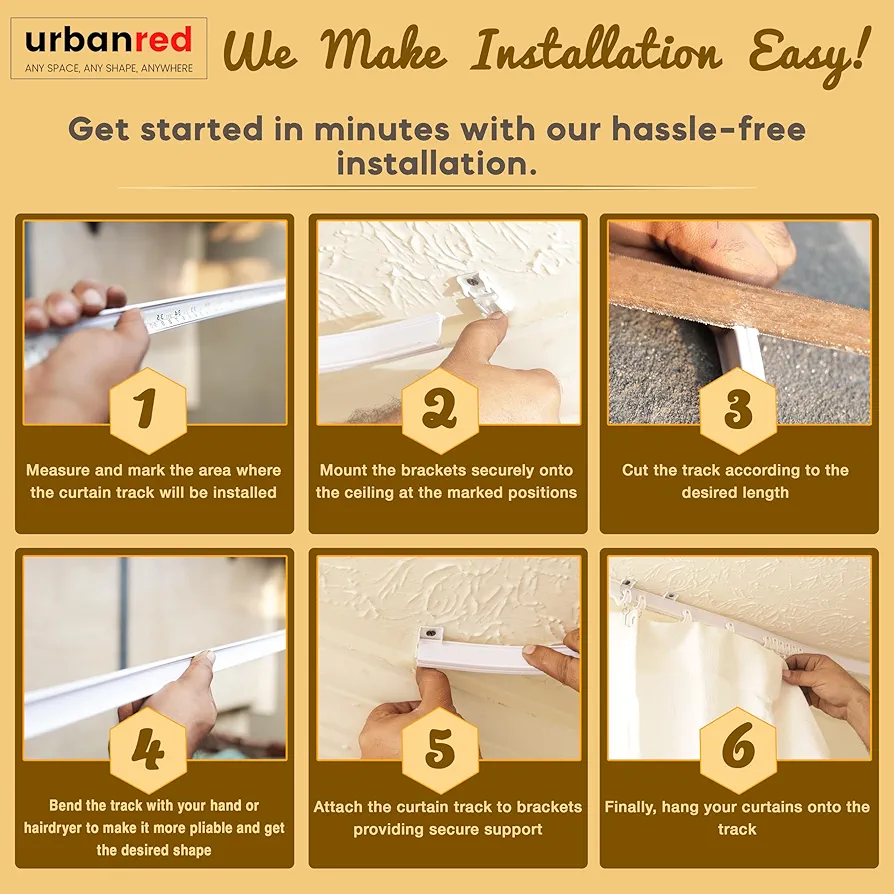 urbanred
ANY SPACE, ANY SHAPE, ANYWHERE

We Make Installation Easy!

Get started in minutes with our hassle-free installation.

1
Measure and mark the area where the curtain track will be installed

2
Mount the brackets securely onto the ceiling at the marked positions

3
Cut the track according to the desired length

4
Bend the track with your hand or hairdryer to make it more pliable and get the desired shape

5
Attach the curtain track to brackets providing secure support

6
Finally, hang your curtains onto the track